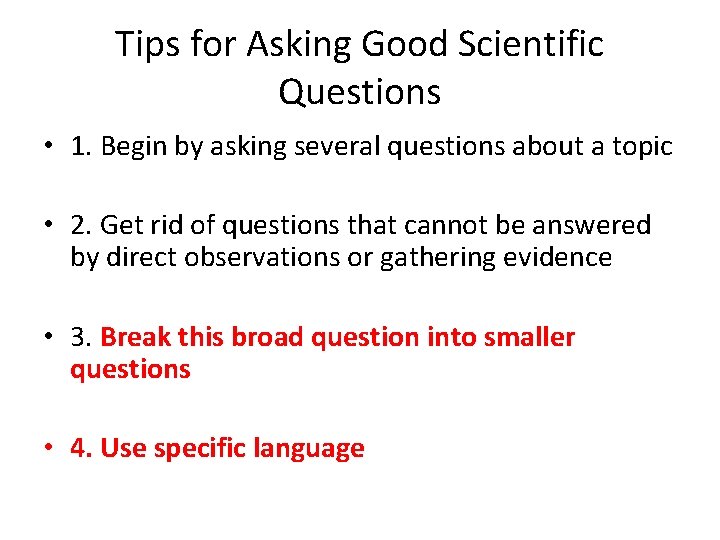 Tips for Asking Good Scientific Questions

• 1. Begin by asking several questions about a topic

• 2. Get rid of questions that cannot be answered by direct observations or gathering evidence

• 3. Break this broad question into smaller questions

• 4. Use specific language